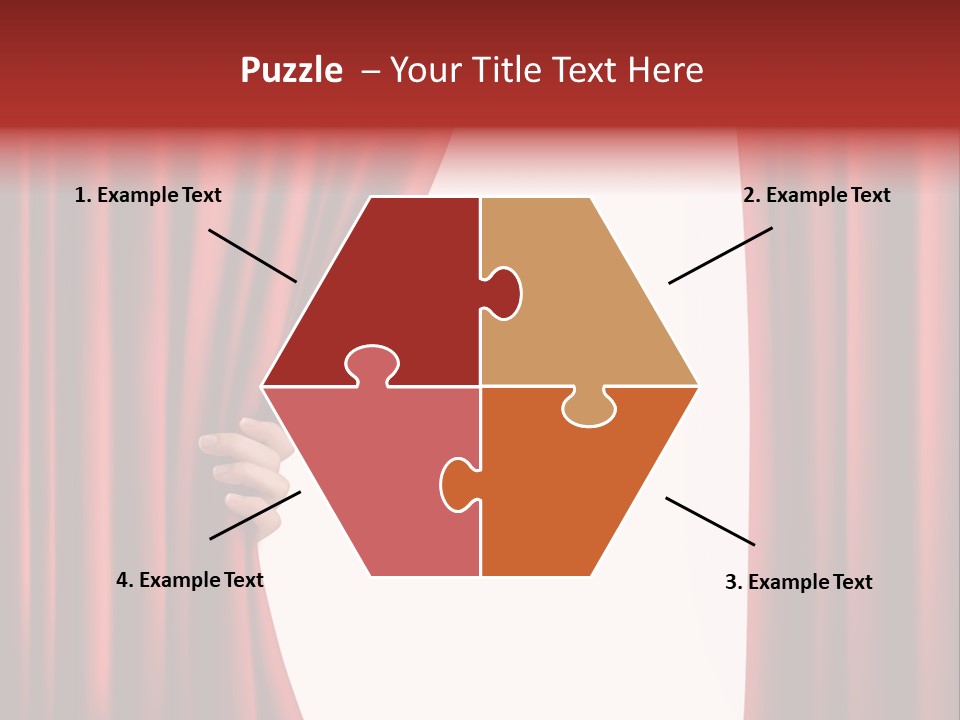 Puzzle – Your Title Text Here

1. Example Text

2. Example Text

4. Example Text

3. Example Text